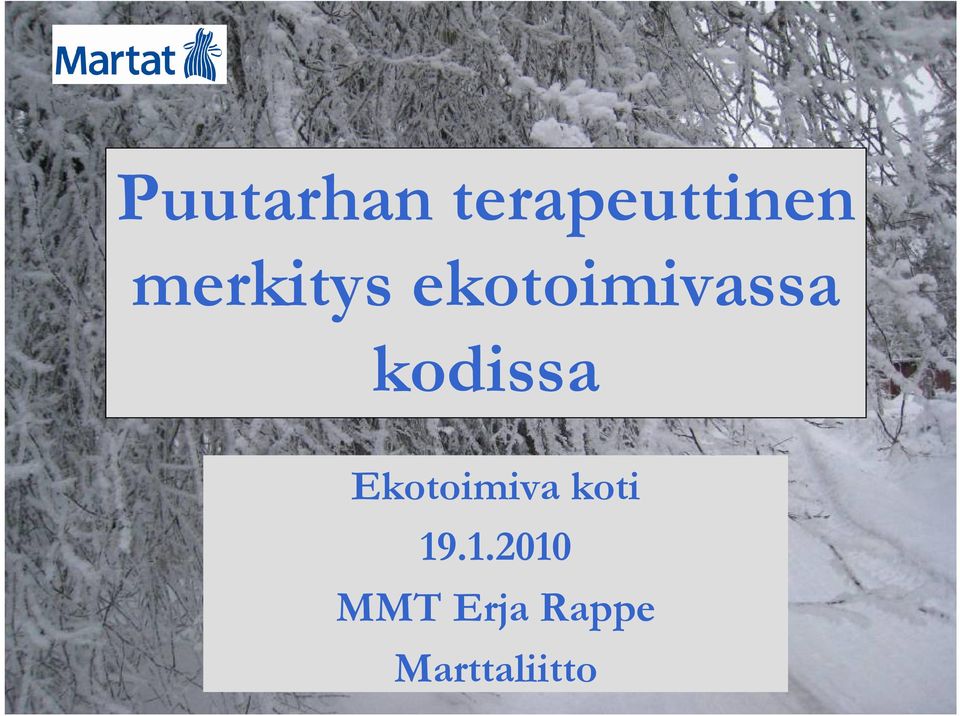 Martat

Puutarhan terapeuttinen merkitys ekotoimivassa kodissa

Ekotoimiva koti

19.1.2010

MMT Erja Rappe

Marttaliitto